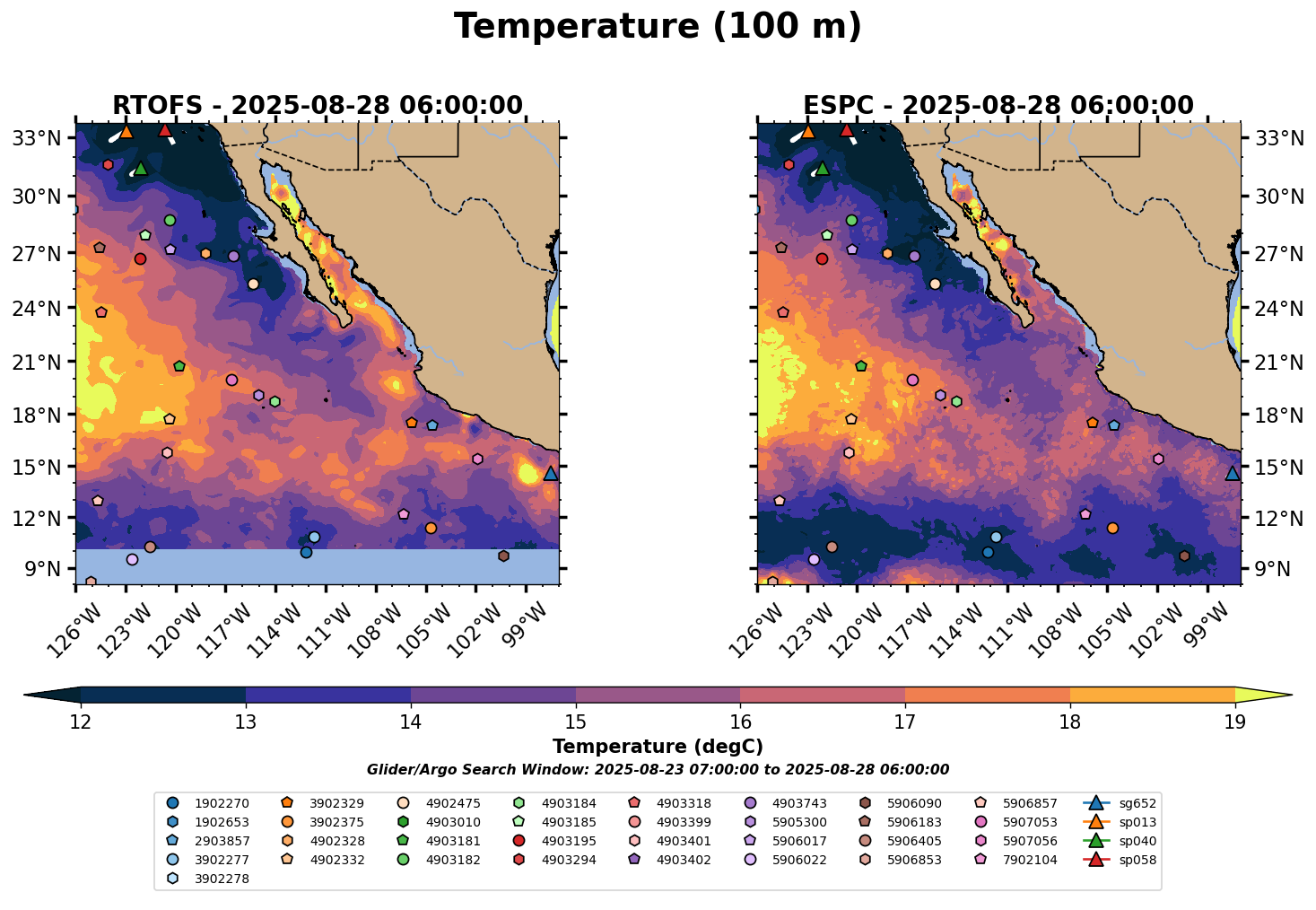 Temperature (100 m)

RTOFS - 2025-08-28 06:00:00

33°N
30°N
27°N
24°N
21°N
18°N
15°N
12°N
9°N

126°W 123°W 120°W 117°W 114°W 111°W 108°W 105°W 102°W 99°W

ESPC - 2025-08-28 06:00:00

33°N
30°N
27°N
24°N
21°N
18°N
15°N
12°N
9°N

126°W 123°W 120°W 117°W 114°W 111°W 108°W 105°W 102°W 99°W

12 13 14 15 16 17 18 19

Temperature (degC)

Glider/Argo Search Window: 2025-08-23 07:00:00 to 2025-08-28 06:00:00

1902270
1902653
2903857
3902277
3902278
3902329
3902375
4902328
4902332
4902475
4903010
4903181
4903182
4903184
4903185
4903195
4903294
4903318
4903399
4903401
4903402
4903743
5905300
5906017
5906022
5906090
5906183
5906405
5906853
5906857
5907053
5907056
7902104
sg652
sp013
sp040
sp058